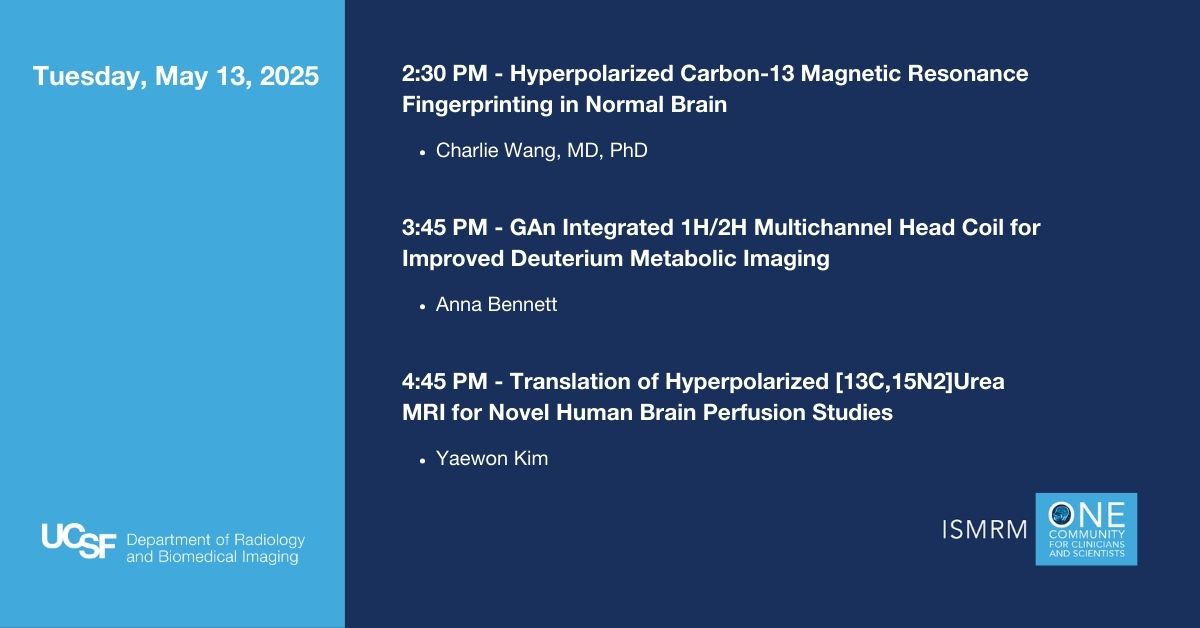 Tuesday, May 13, 2025

2:30 PM - Hyperpolarized Carbon-13 Magnetic Resonance Fingerprinting in Normal Brain

• Charlie Wang, MD, PhD

3:45 PM - GAn Integrated 1H/2H Multichannel Head Coil for Improved Deuterium Metabolic Imaging

• Anna Bennett

4:45 PM - Translation of Hyperpolarized [13C,15N2]Urea MRI for Novel Human Brain Perfusion Studies

• Yaewon Kim

UCSF Department of Radiology and Biomedical Imaging

ISMRM ONE COMMUNITY FOR CLINICIANS AND SCIENTISTS